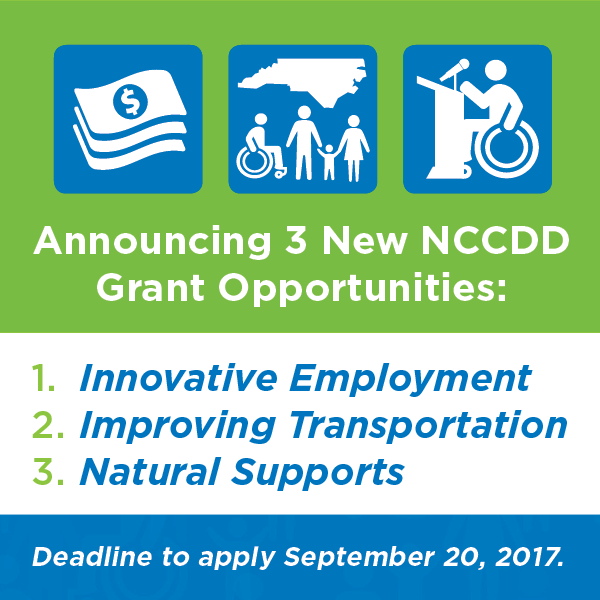 $

Announcing 3 New NCCDD Grant Opportunities:

1. Innovative Employment
2. Improving Transportation
3. Natural Supports

Deadline to apply September 20, 2017.